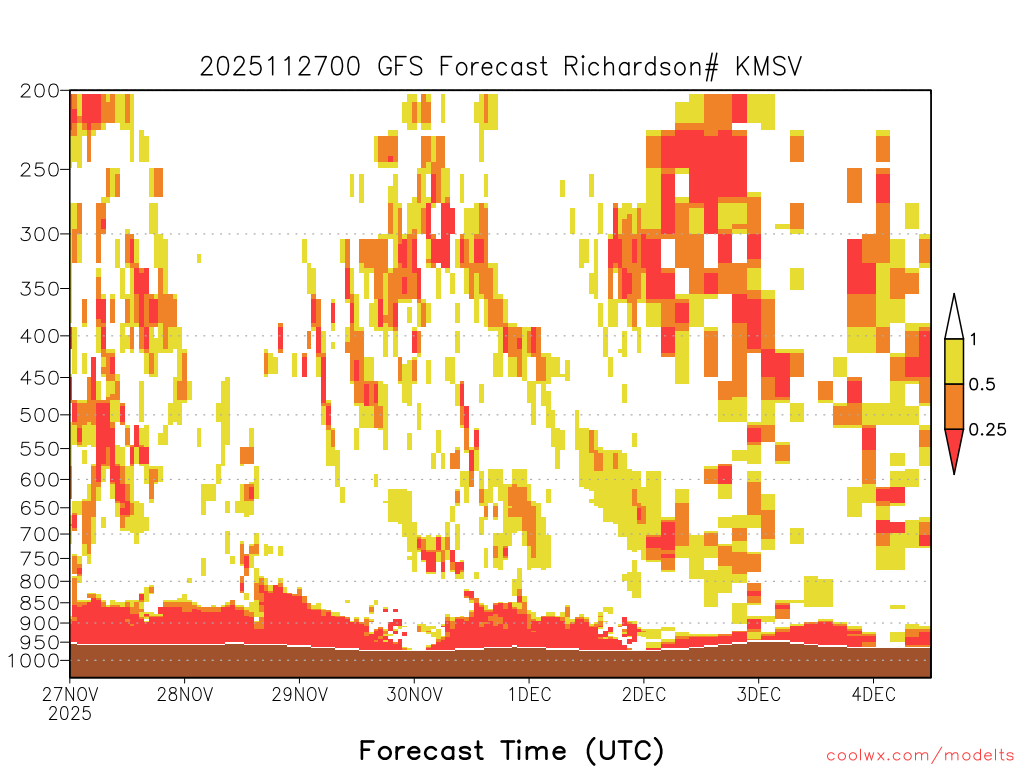 2025112700 GFS Forecast Richardson# KMSV

200
250
300
350
400
450
500
550
600
650
700
750
800
850
900
950
1000

1
0.5
0.25

27NOV
2025
28NOV
29NOV
30NOV
1DEC
2DEC
3DEC
4DEC

Forecast Time (UTC)

coolwx.com/modelts